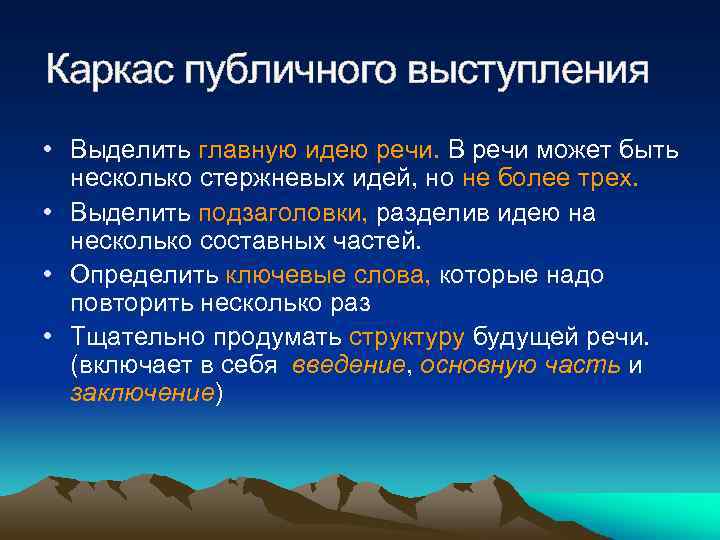 Каркас публичного выступления

• Выделить главную идею речи. В речи может быть несколько стержневых идей, но не более трех.
• Выделить подзаголовки, разделив идею на несколько составных частей.
• Определить ключевые слова, которые надо повторить несколько раз
• Тщательно продумать структуру будущей речи. (включает в себя  введение, основную часть и заключение)